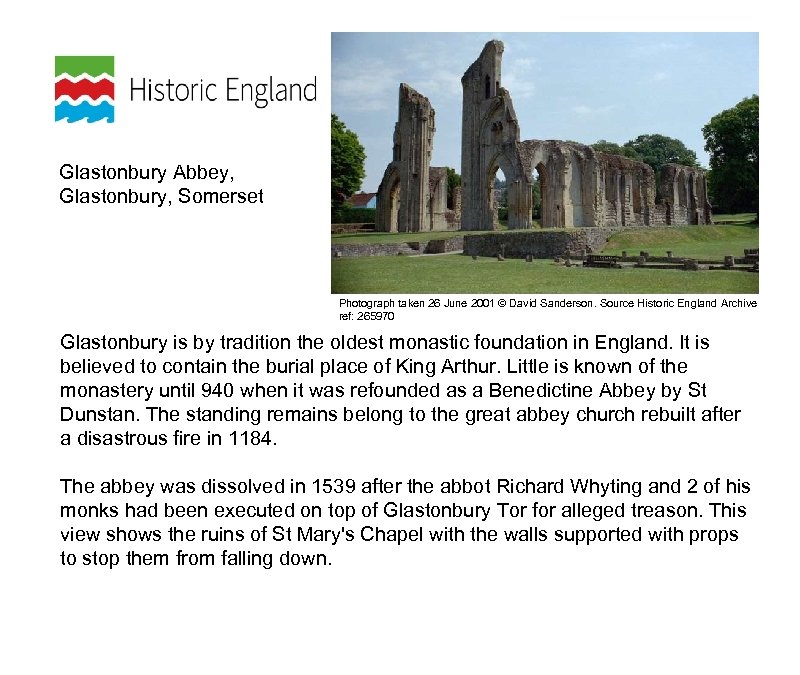 Historic England

Glastonbury Abbey, Glastonbury, Somerset

Photograph taken 26 June 2001 © David Sanderson. Source Historic England Archive ref: 265970

Glastonbury is by tradition the oldest monastic foundation in England. It is believed to contain the burial place of King Arthur. Little is known of the monastery until 940 when it was refounded as a Benedictine Abbey by St Dunstan. The standing remains belong to the great abbey church rebuilt after a disastrous fire in 1184.

The abbey was dissolved in 1539 after the abbot Richard Whyting and 2 of his monks had been executed on top of Glastonbury Tor for alleged treason. This view shows the ruins of St Mary's Chapel with the walls supported with props to stop them from falling down.